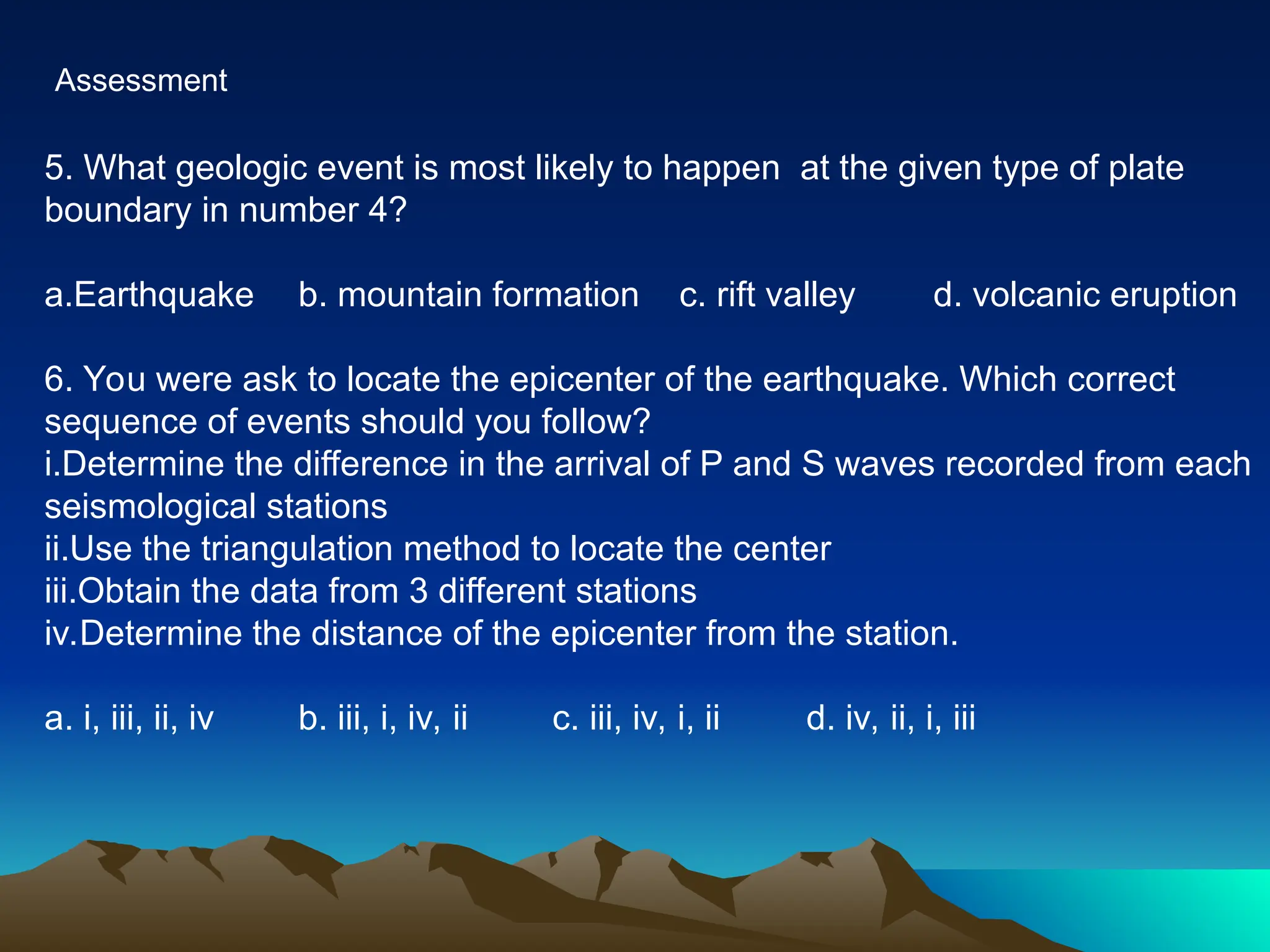 Assessment

5. What geologic event is most likely to happen at the given type of plate boundary in number 4?

a.Earthquake b. mountain formation c. rift valley d. volcanic eruption

6. You were ask to locate the epicenter of the earthquake. Which correct sequence of events should you follow?
i.Determine the difference in the arrival of P and S waves recorded from each seismological stations
ii.Use the triangulation method to locate the center
iii.Obtain the data from 3 different stations
iv.Determine the distance of the epicenter from the station.

a. i, iii, ii, iv b. iii, i, iv, ii c. iii, iv, i, ii d. iv, ii, i, iii